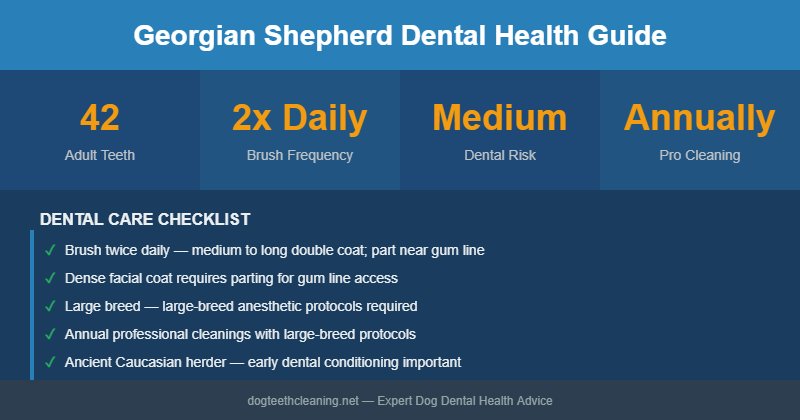 Georgian Shepherd Dental Health Guide

42
Adult Teeth

2x Daily
Brush Frequency

Medium
Dental Risk

Annually
Pro Cleaning

DENTAL CARE CHECKLIST

✓ Brush twice daily — medium to long double coat; part near gum line

✓ Dense facial coat requires parting for gum line access

✓ Large breed — large-breed anesthetic protocols required

✓ Annual professional cleanings with large-breed protocols

✓ Ancient Caucasian herder — early dental conditioning important

dogteethcleaning.net — Expert Dog Dental Health Advice